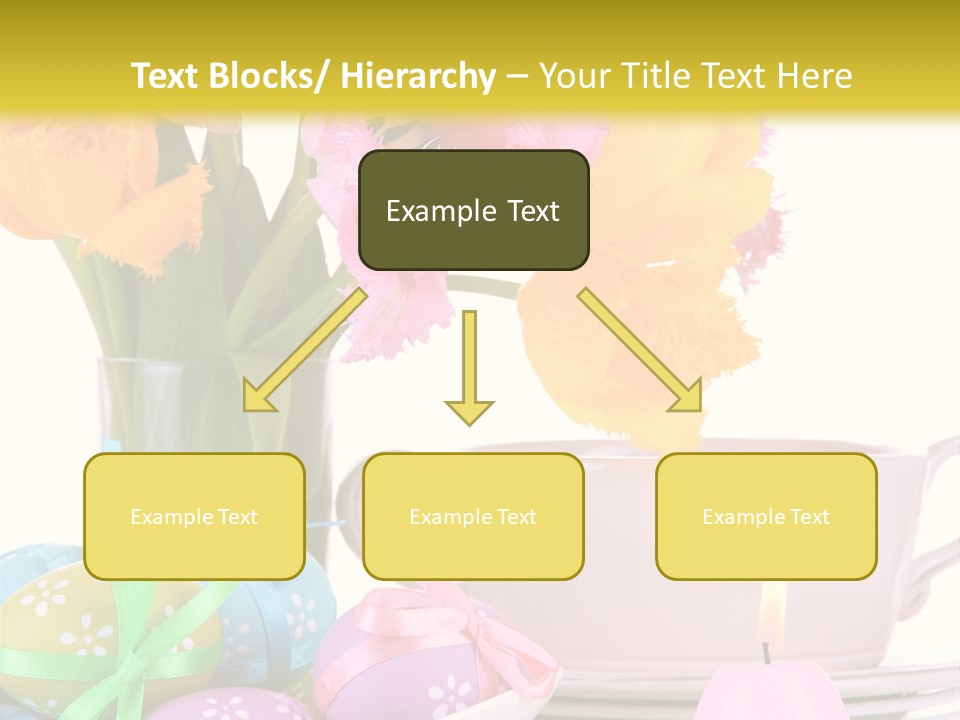 Text Blocks/ Hierarchy – Your Title Text Here

Example Text

Example Text

Example Text

Example Text